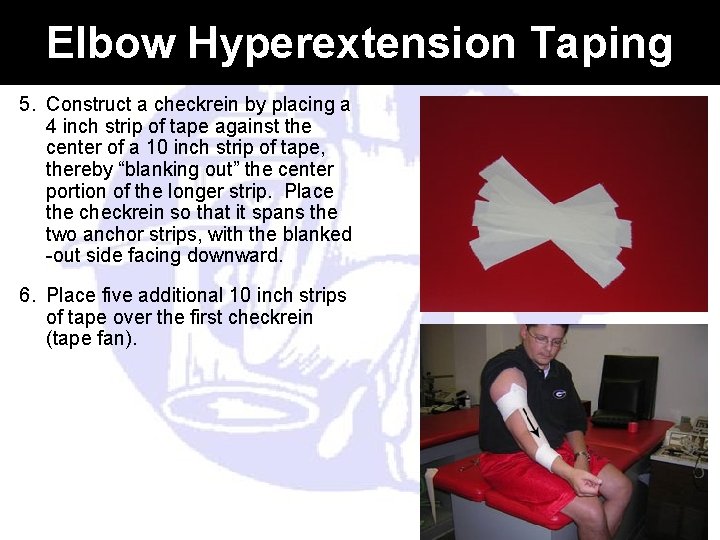 Elbow Hyperextension Taping

5. Construct a checkrein by placing a 4 inch strip of tape against the center of a 10 inch strip of tape, thereby “blanking out” the center portion of the longer strip. Place the checkrein so that it spans the two anchor strips, with the blanked -out side facing downward.

6. Place five additional 10 inch strips of tape over the first checkrein (tape fan).